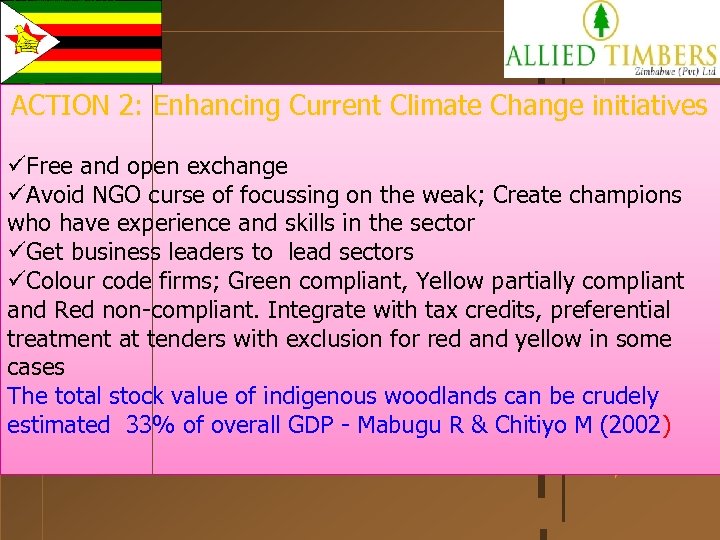 ALLIED TIMBERS
Zimbabwe (Pvt) Ltd

ACTION 2: Enhancing Current Climate Change initiatives

✓Free and open exchange
✓Avoid NGO curse of focussing on the weak; Create champions who have experience and skills in the sector
✓Get business leaders to lead sectors
✓Colour code firms; Green compliant, Yellow partially compliant and Red non-compliant. Integrate with tax credits, preferential treatment at tenders with exclusion for red and yellow in some cases
The total stock value of indigenous woodlands can be crudely estimated 33% of overall GDP - Mabugu R & Chitiyo M (2002)